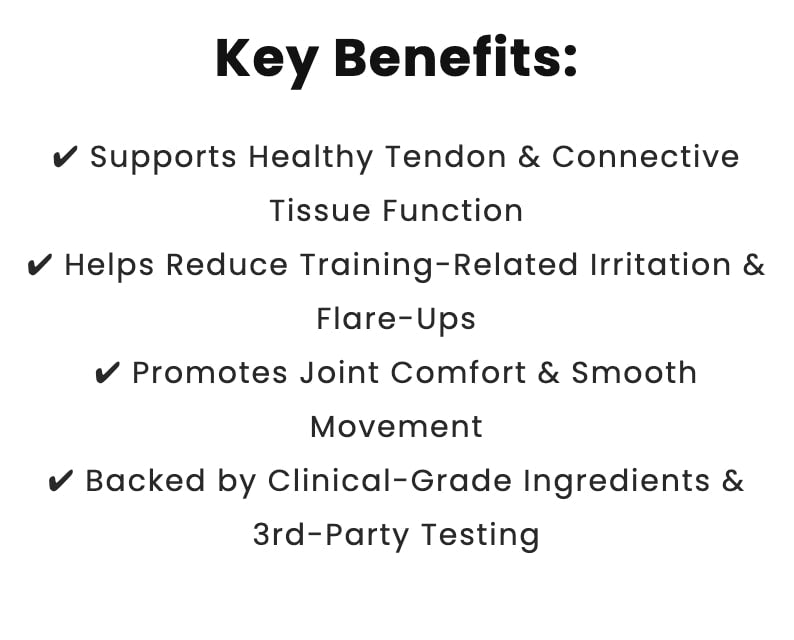 Key Benefits:

✔ Supports Healthy Tendon & Connective Tissue Function
✔ Helps Reduce Training-Related Irritation & Flare-Ups
✔ Promotes Joint Comfort & Smooth Movement
✔ Backed by Clinical-Grade Ingredients & 3rd-Party Testing